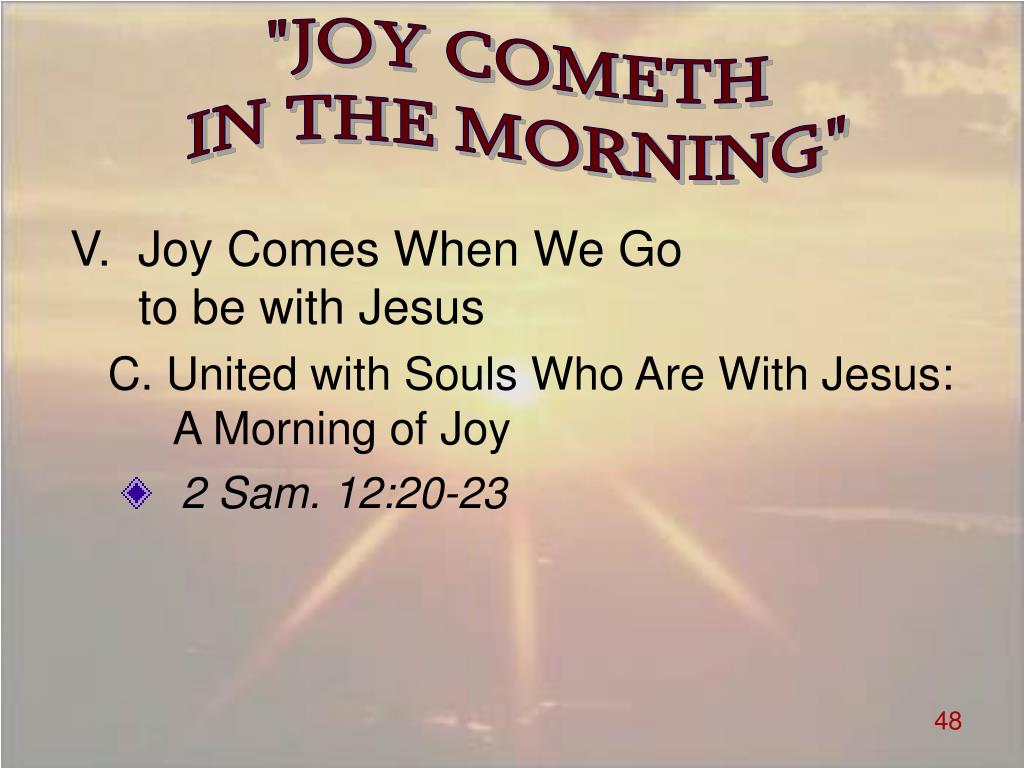 "JOY COMETH IN THE MORNING"

V. Joy Comes When We Go to be with Jesus

C. United with Souls Who Are With Jesus: A Morning of Joy

2 Sam. 12:20-23

48